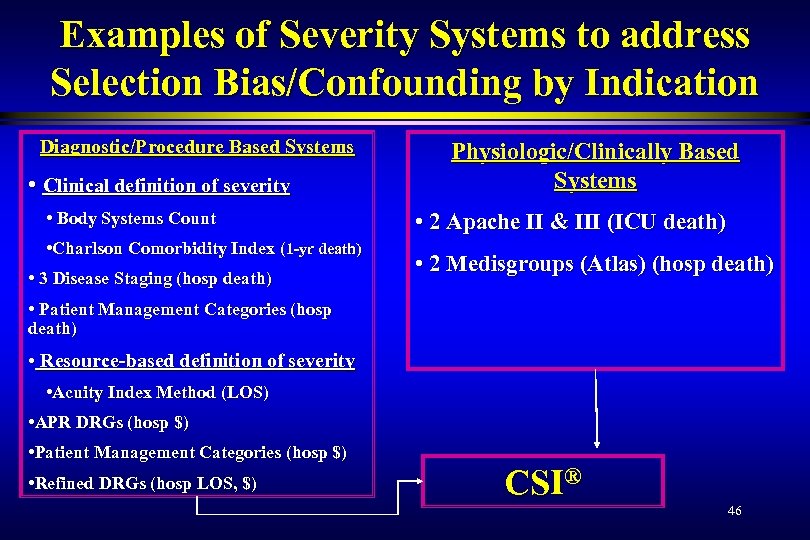 Examples of Severity Systems to address Selection Bias/Confounding by Indication

Diagnostic/Procedure Based Systems

• Clinical definition of severity

• Body Systems Count

•Charlson Comorbidity Index (1-yr death)

• 3 Disease Staging (hosp death)

• Patient Management Categories (hosp death)

• Resource-based definition of severity

•Acuity Index Method (LOS)

•APR DRGs (hosp $)

•Patient Management Categories (hosp $)

•Refined DRGs (hosp LOS, $)

Physiologic/Clinically Based Systems

• 2 Apache II & III (ICU death)

• 2 Medisgroups (Atlas) (hosp death)

CSI®

46